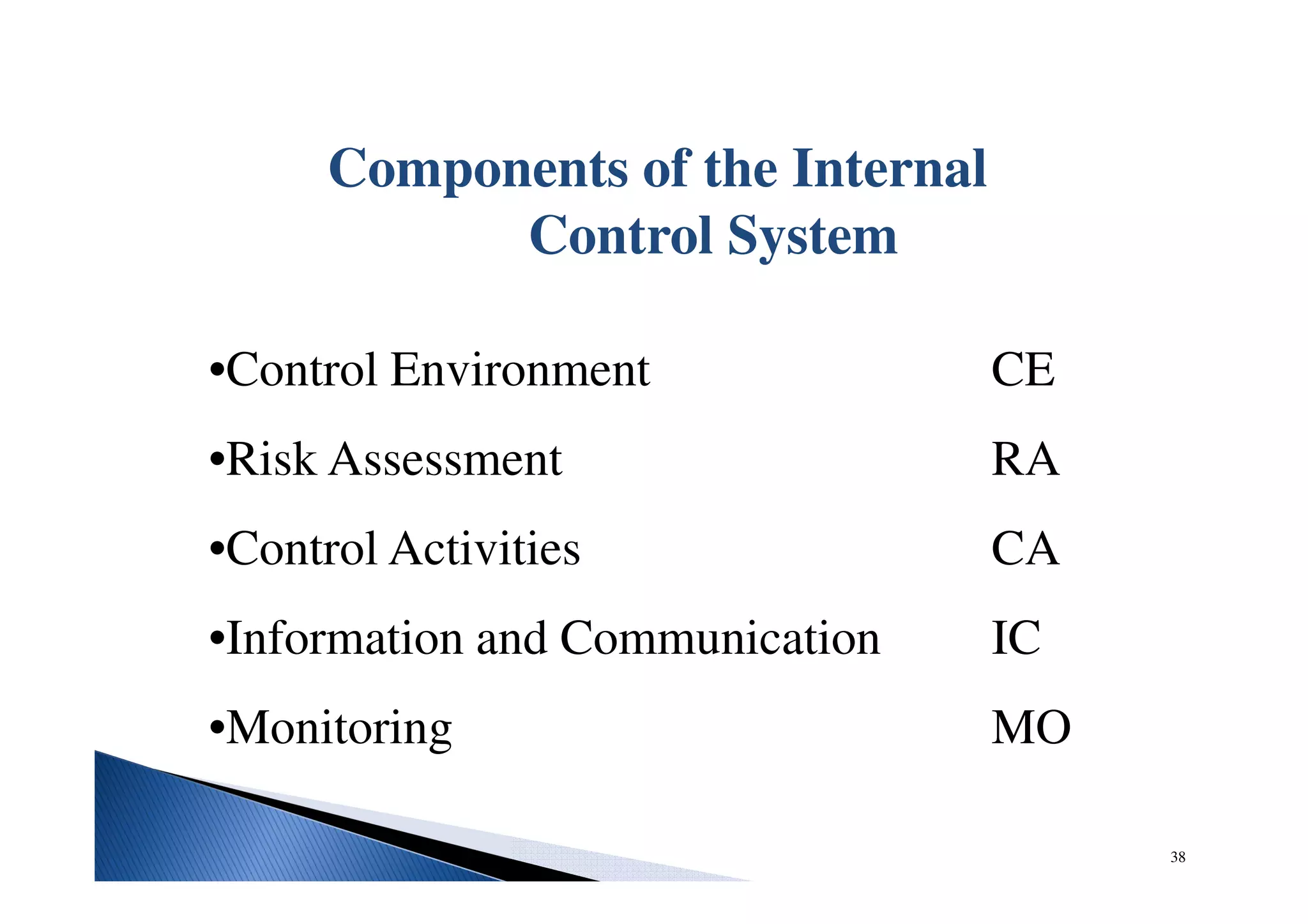 Components of the Internal Control System

•Control Environment CE

•Risk Assessment RA

•Control Activities CA

•Information and Communication IC

•Monitoring MO

38